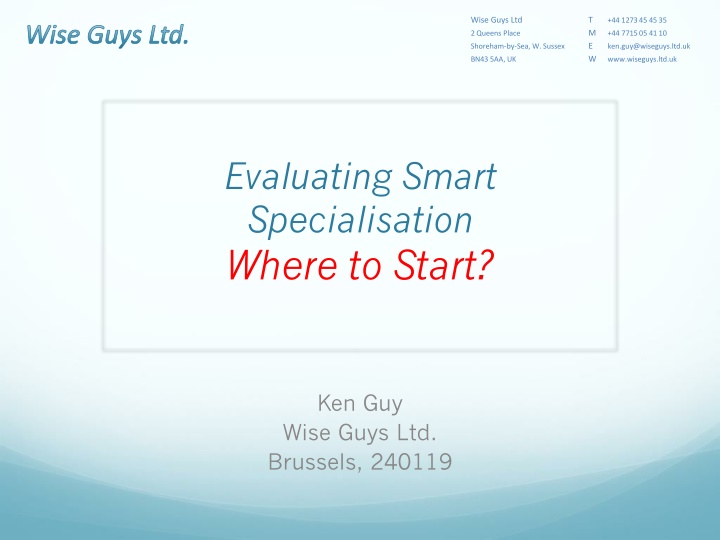 Wise Guys Ltd.

Wise Guys Ltd
2 Queens Place
Shoreham-by-Sea, W. Sussex
BN43 5AA, UK

T +44 1273 45 45 35
M +44 7715 05 41 10
E ken.guy@wiseguys.ltd.uk
W www.wiseguys.ltd.uk

Evaluating Smart Specialisation
Where to Start?

Ken Guy
Wise Guys Ltd.
Brussels, 240119